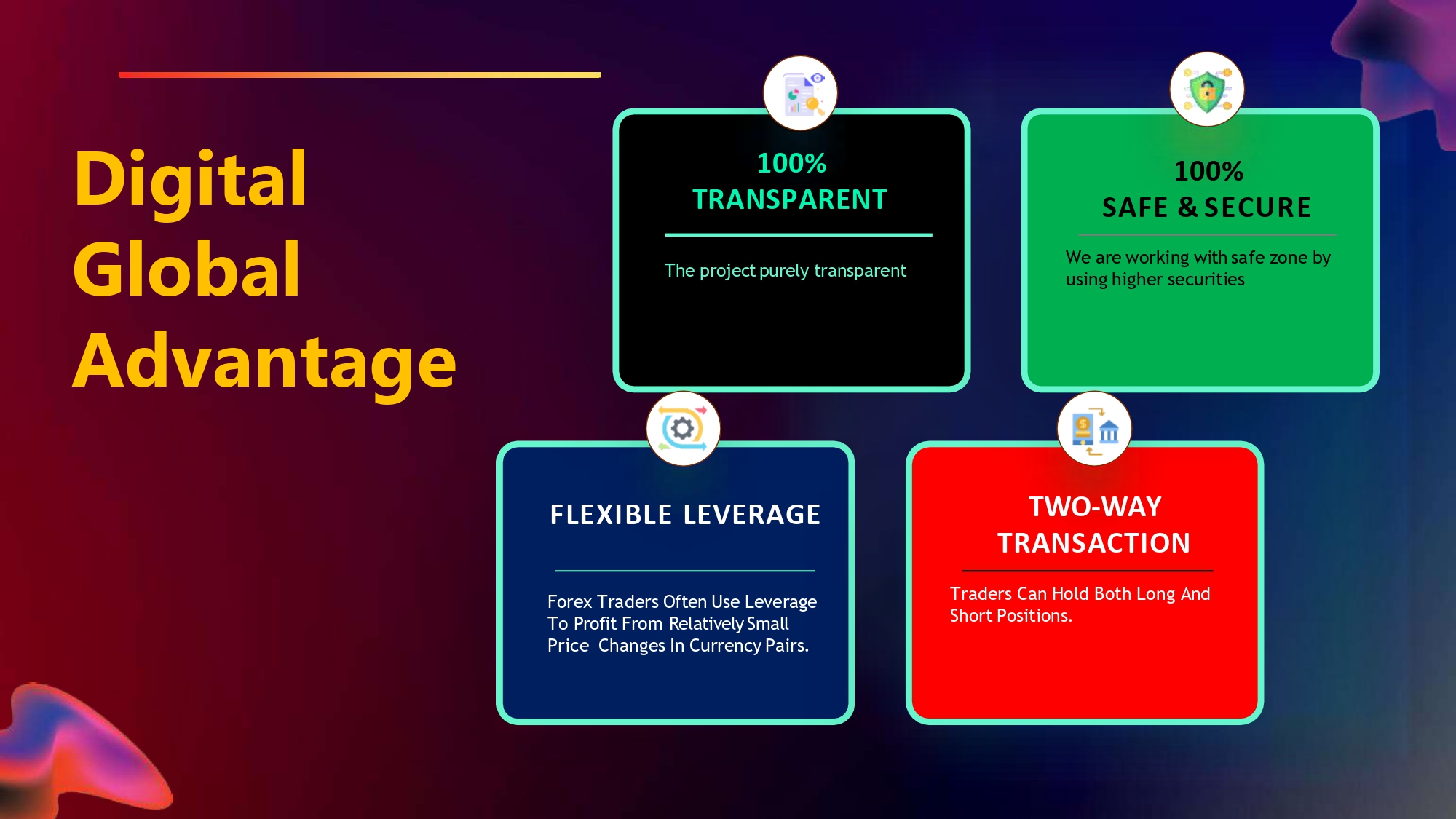 Digital Global Advantage

100%
TRANSPARENT

The project purely transparent

100%
SAFE & SECURE

We are working with safe zone by using higher securities

FLEXIBLE LEVERAGE

Forex Traders Often Use Leverage To Profit From Relatively Small Price Changes In Currency Pairs.

TWO-WAY
TRANSACTION

Traders Can Hold Both Long And Short Positions.